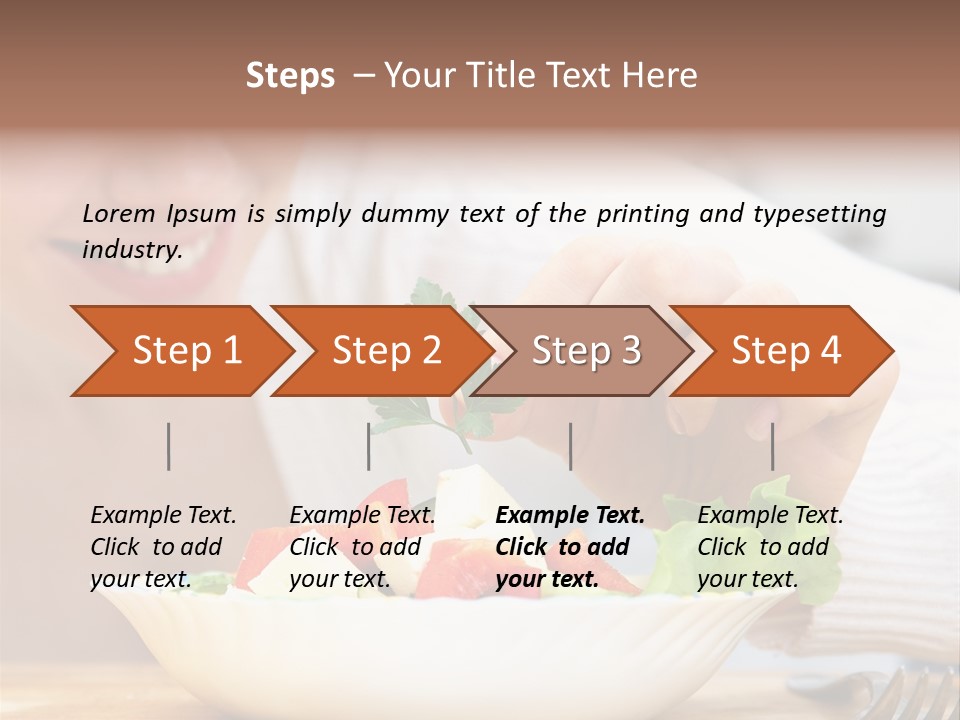 Steps – Your Title Text Here

Lorem Ipsum is simply dummy text of the printing and typesetting industry.

Step 1

Step 2

Step 3

Step 4

Example Text. Click to add your text.

Example Text. Click to add your text.

Example Text. Click to add your text.

Example Text. Click to add your text.